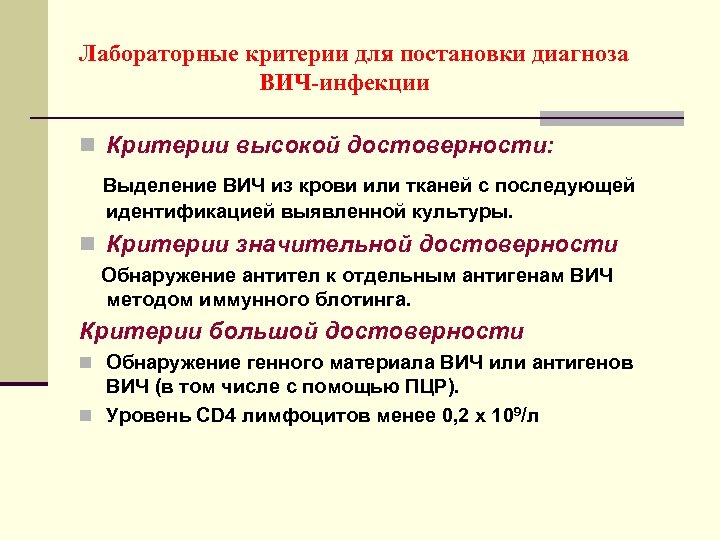 Лабораторные критерии для постановки диагноза ВИЧ-инфекции

Критерии высокой достоверности:

Выделение ВИЧ из крови или тканей с последующей идентификацией выявленной культуры.

Критерии значительной достоверности

Обнаружение антител к отдельным антигенам ВИЧ методом иммунного блотинга.

Критерии большой достоверности

Обнаружение генного материала ВИЧ или антигенов ВИЧ (в том числе с помощью ПЦР).

Уровень CD4 лимфоцитов менее 0,2 х $10^9$/л